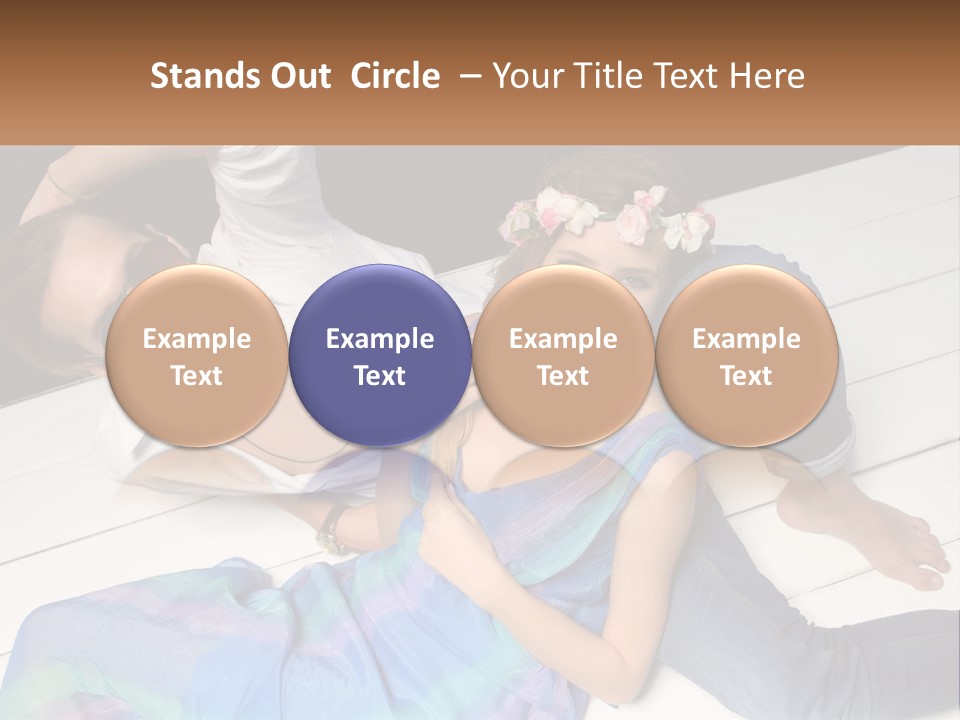 Stands Out Circle – Your Title Text Here

Example Text

Example Text

Example Text

Example Text